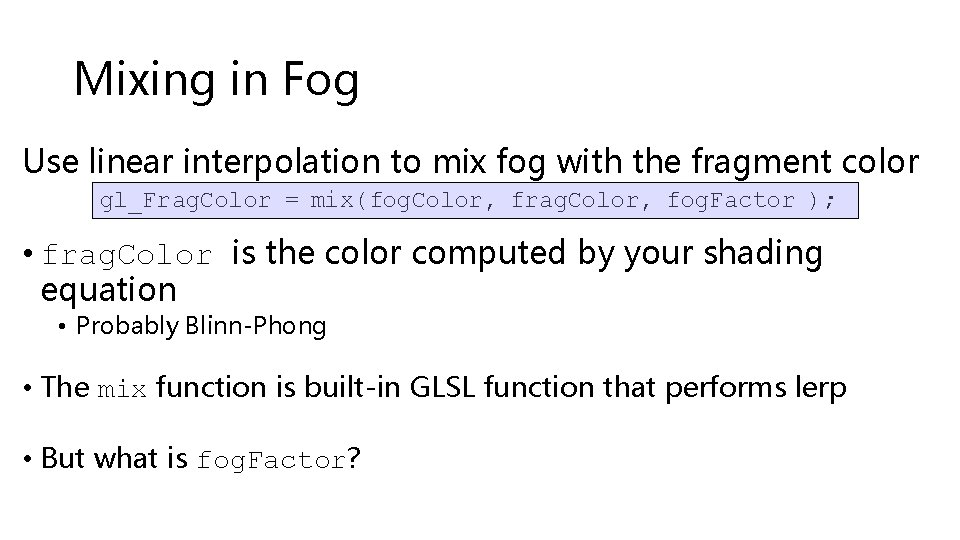 Mixing in Fog

Use linear interpolation to mix fog with the fragment color

gl_FragColor = mix(fogColor, fragColor, fogFactor );

• fragColor is the color computed by your shading equation

• Probably Blinn-Phong

• The mix function is built-in GLSL function that performs lerp

• But what is fogFactor?